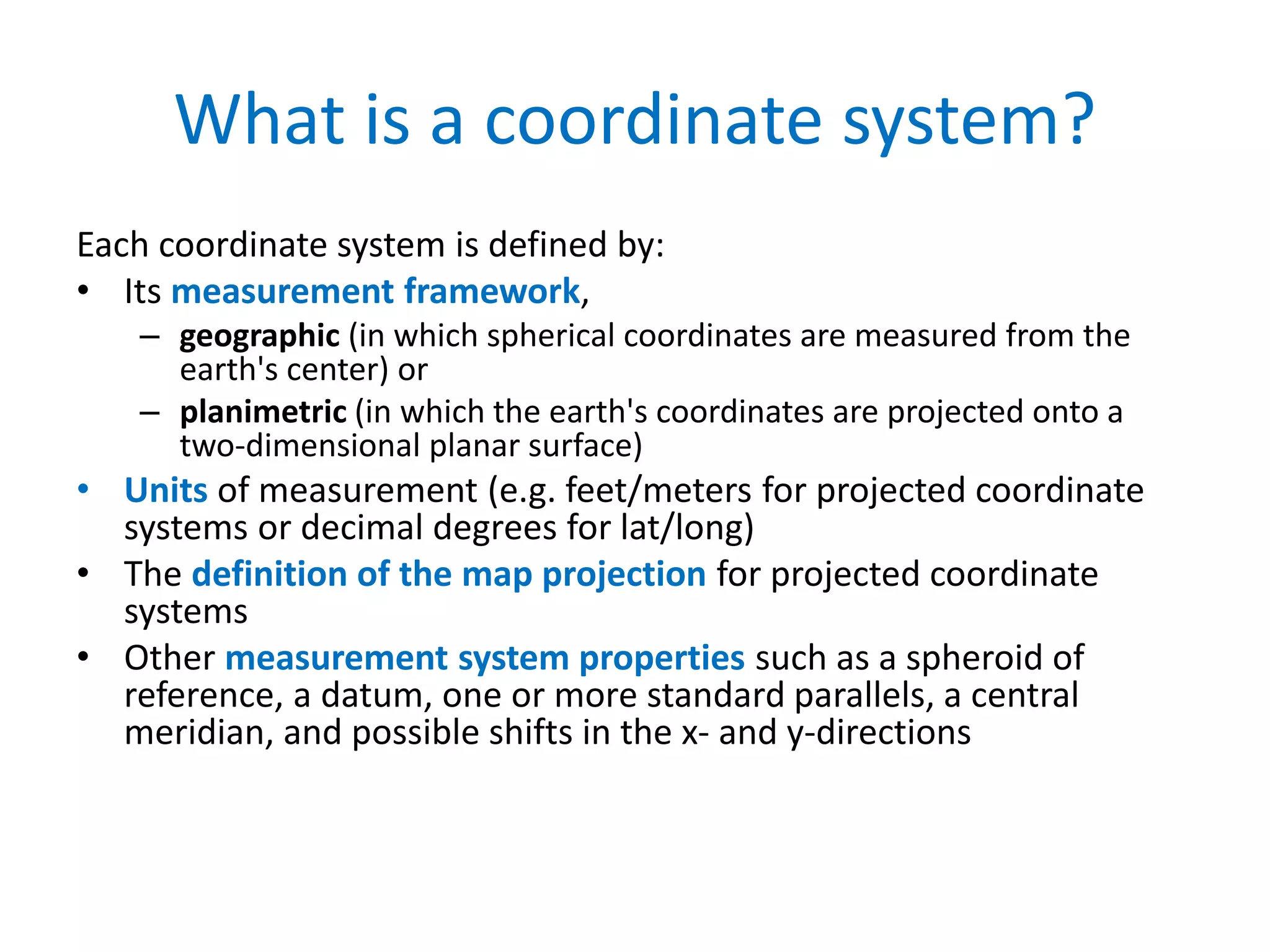 What is a coordinate system?

Each coordinate system is defined by:

• Its measurement framework,
  – geographic (in which spherical coordinates are measured from the earth's center) or
  – planimetric (in which the earth's coordinates are projected onto a two-dimensional planar surface)
• Units of measurement (e.g. feet/meters for projected coordinate systems or decimal degrees for lat/long)
• The definition of the map projection for projected coordinate systems
• Other measurement system properties such as a spheroid of reference, a datum, one or more standard parallels, a central meridian, and possible shifts in the x- and y-directions